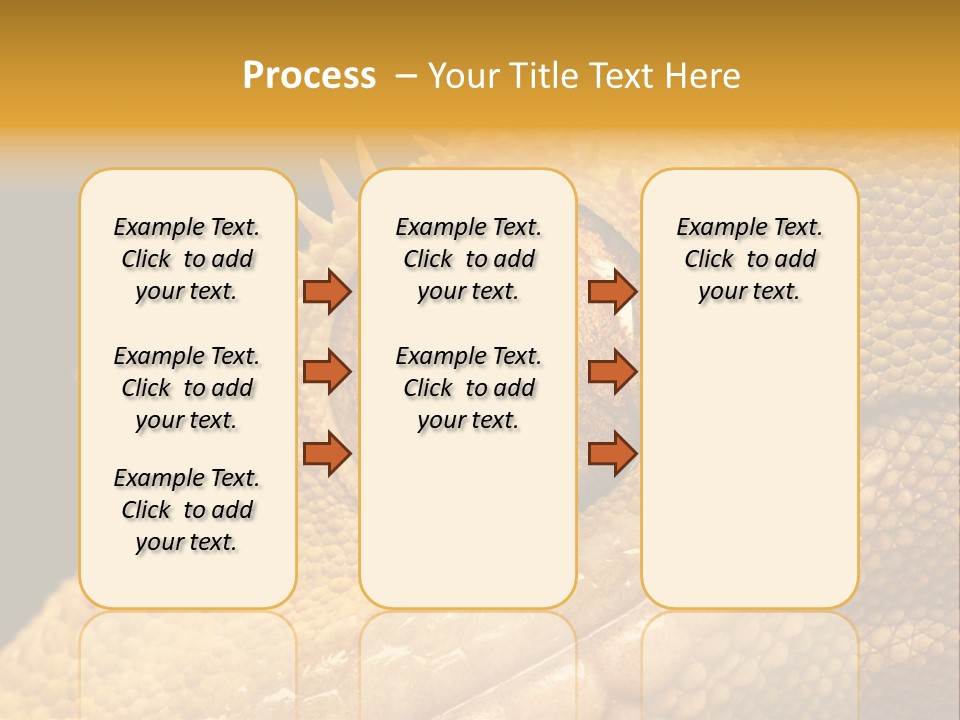 Process – Your Title Text Here

Example Text. Click to add your text.

Example Text. Click to add your text.

Example Text. Click to add your text.

Example Text. Click to add your text.

Example Text. Click to add your text.

Example Text. Click to add your text.